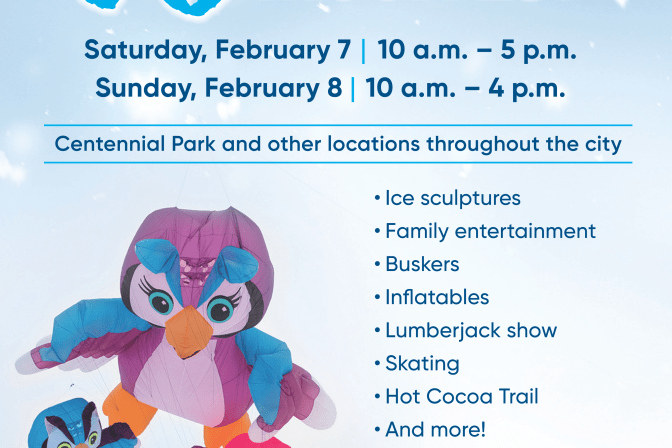 Saturday, February 7 | 10 a.m. – 5 p.m.
Sunday, February 8 | 10 a.m. – 4 p.m.

Centennial Park and other locations throughout the city

• Ice sculptures
• Family entertainment
• Buskers
• Inflatables
• Lumberjack show
• Skating
• Hot Cocoa Trail
• And more!